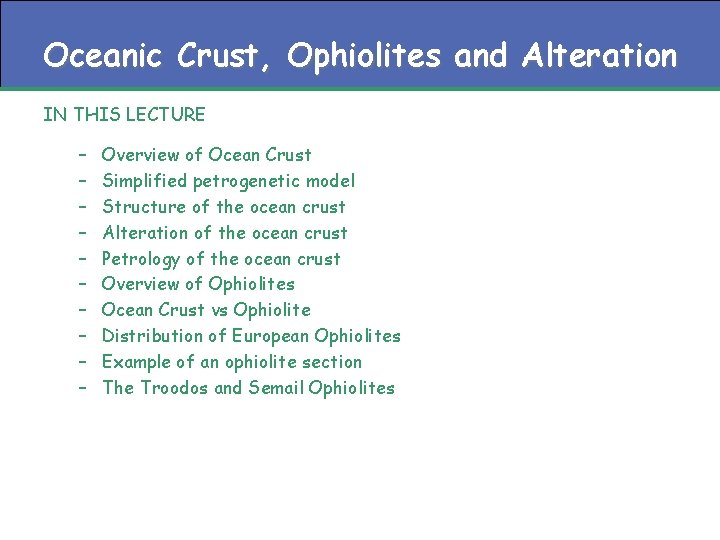 Oceanic Crust, Ophiolites and Alteration

IN THIS LECTURE

– Overview of Ocean Crust
– Simplified petrogenetic model
– Structure of the ocean crust
– Alteration of the ocean crust
– Petrology of the ocean crust
– Overview of Ophiolites
– Ocean Crust vs Ophiolite
– Distribution of European Ophiolites
– Example of an ophiolite section
– The Troodos and Semail Ophiolites